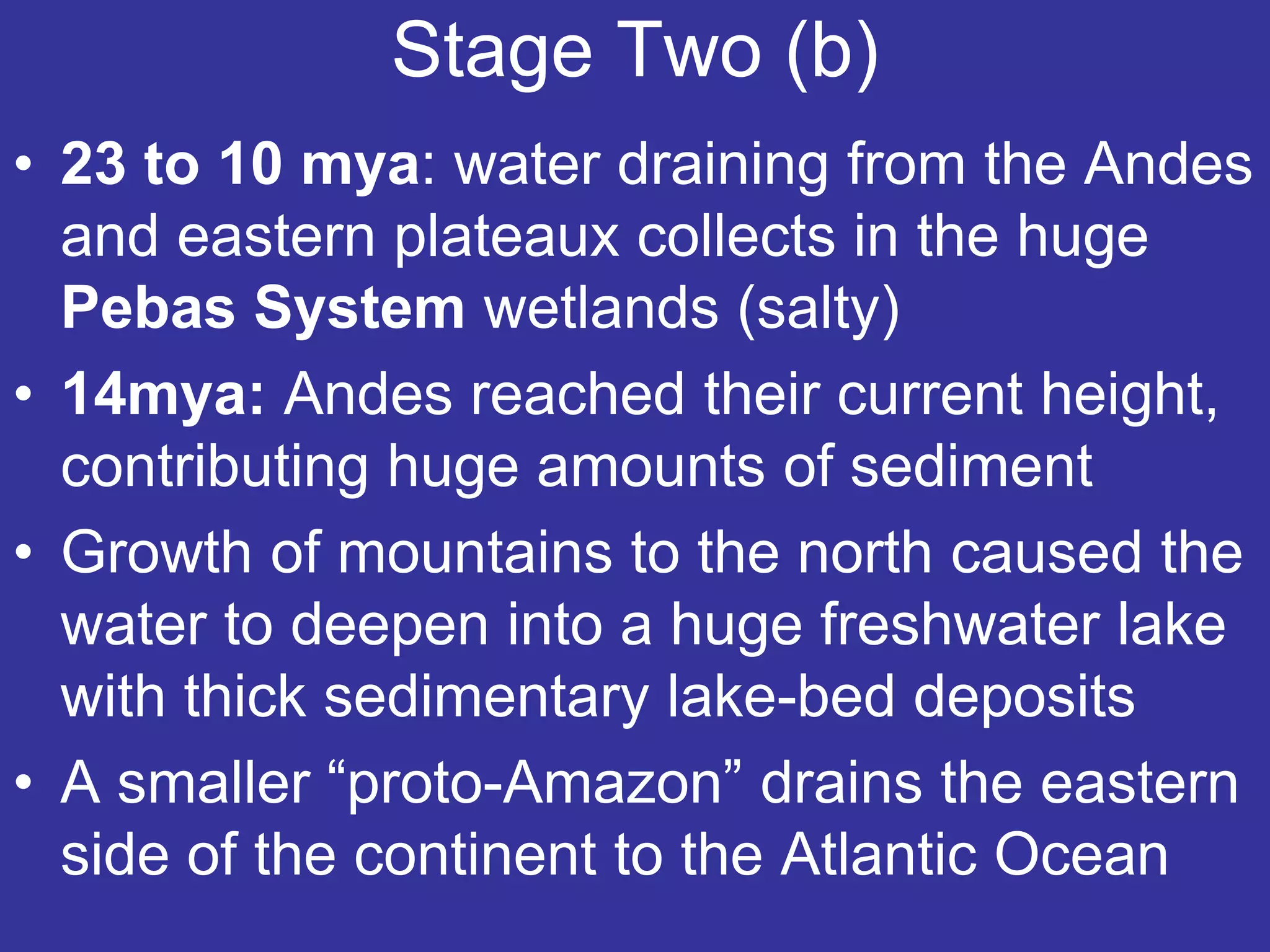 Stage Two (b)

• 23 to 10 mya: water draining from the Andes and eastern plateaux collects in the huge Pebas System wetlands (salty)
• 14mya: Andes reached their current height, contributing huge amounts of sediment
• Growth of mountains to the north caused the water to deepen into a huge freshwater lake with thick sedimentary lake-bed deposits
• A smaller “proto-Amazon” drains the eastern side of the continent to the Atlantic Ocean